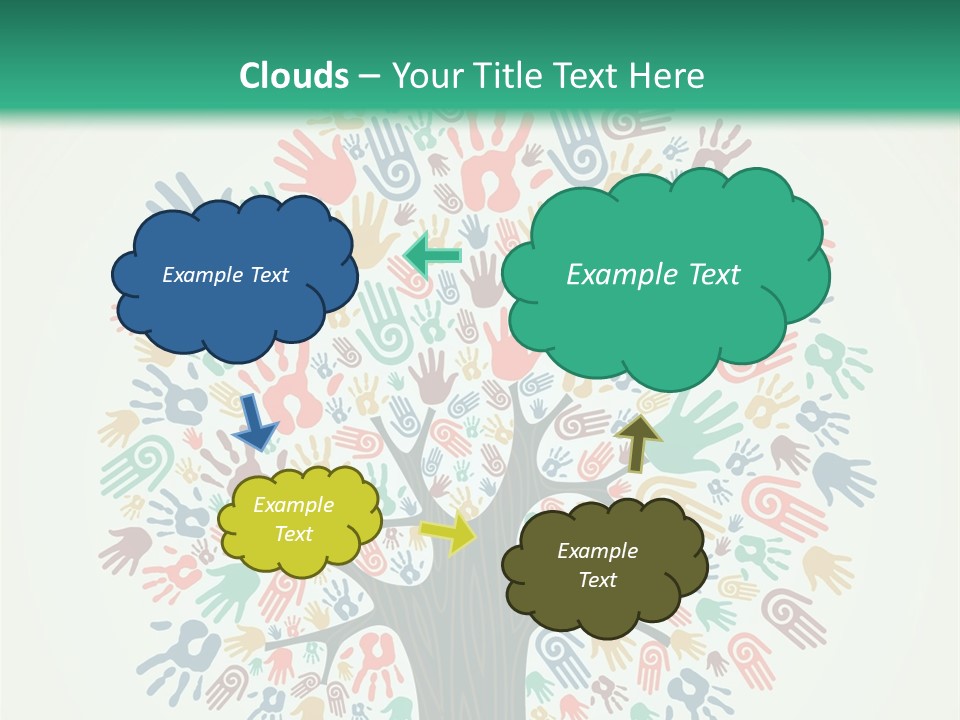 Clouds – Your Title Text Here

Example Text

Example Text

Example Text

Example Text